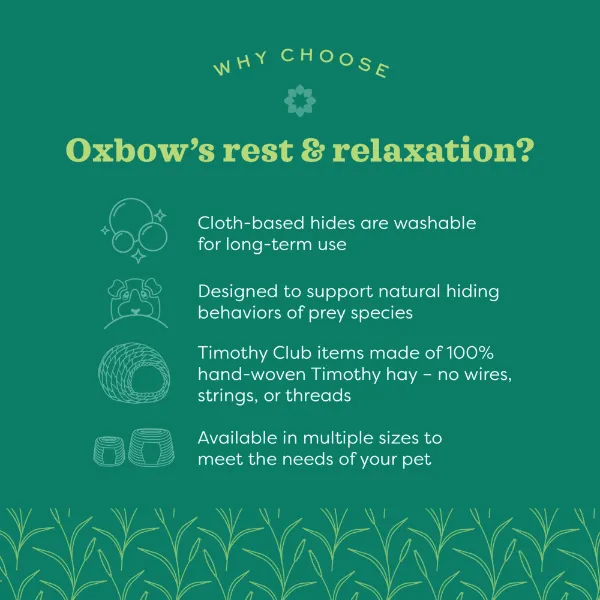 WHY CHOOSE

Oxbow's rest & relaxation?

Cloth-based hides are washable for long-term use

Designed to support natural hiding behaviors of prey species

Timothy Club items made of 100% hand-woven Timothy hay – no wires, strings, or threads

Available in multiple sizes to meet the needs of your pet